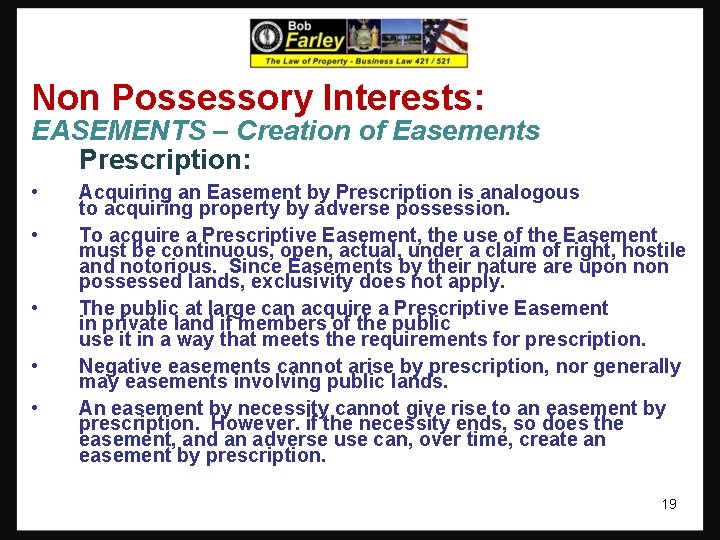 Bob Farley
The Law of Property - Business Law 421 / 521

Non Possessory Interests:
EASEMENTS – Creation of Easements
Prescription:

• Acquiring an Easement by Prescription is analogous to acquiring property by adverse possession.

• To acquire a Prescriptive Easement, the use of the Easement must be continuous, open, actual, under a claim of right, hostile and notorious. Since Easements by their nature are upon non possessed lands, exclusivity does not apply.

• The public at large can acquire a Prescriptive Easement in private land if members of the public use it in a way that meets the requirements for prescription.

• Negative easements cannot arise by prescription, nor generally may easements involving public lands.

• An easement by necessity cannot give rise to an easement by prescription. However. if the necessity ends, so does the easement, and an adverse use can, over time, create an easement by prescription.

19